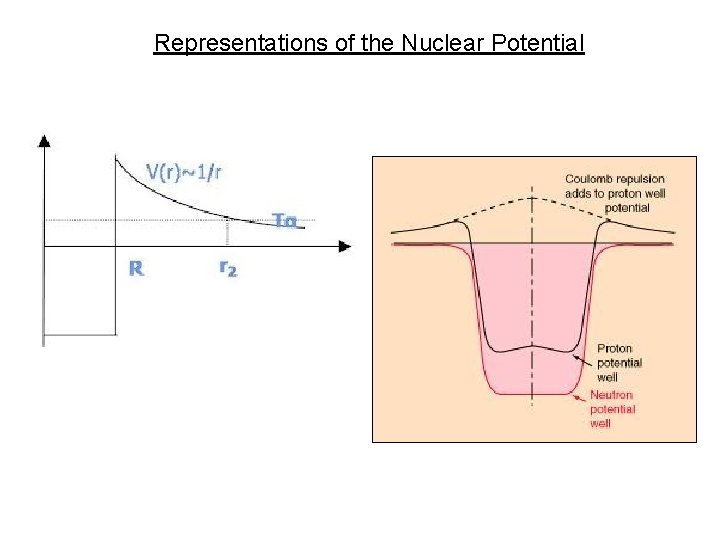 Representations of the Nuclear Potential

V(r)~1/r

Tα

R

$r_2$

Coulomb repulsion adds to proton well potential

Proton potential well

Neutron potential well